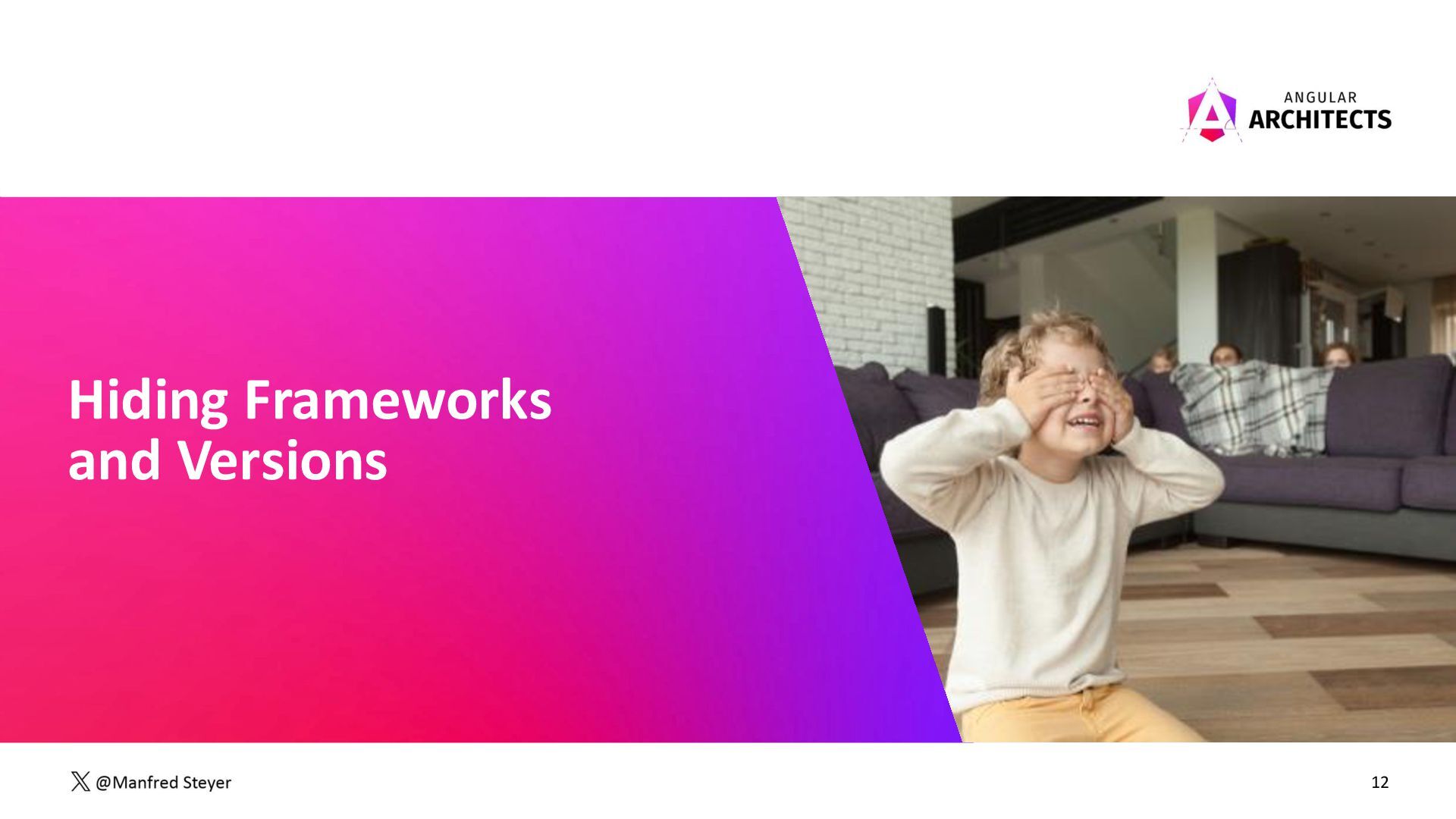 ANGULAR
ARCHITECTS

Hiding Frameworks and Versions

@Manfred Steyer

12